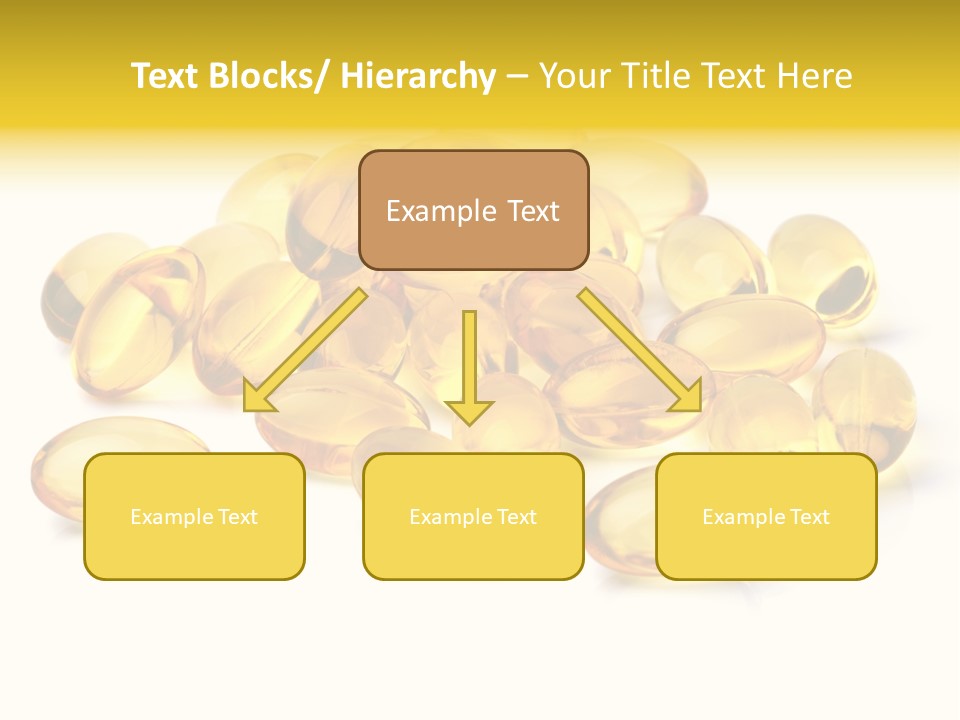 Text Blocks/ Hierarchy – Your Title Text Here

Example Text

Example Text

Example Text

Example Text